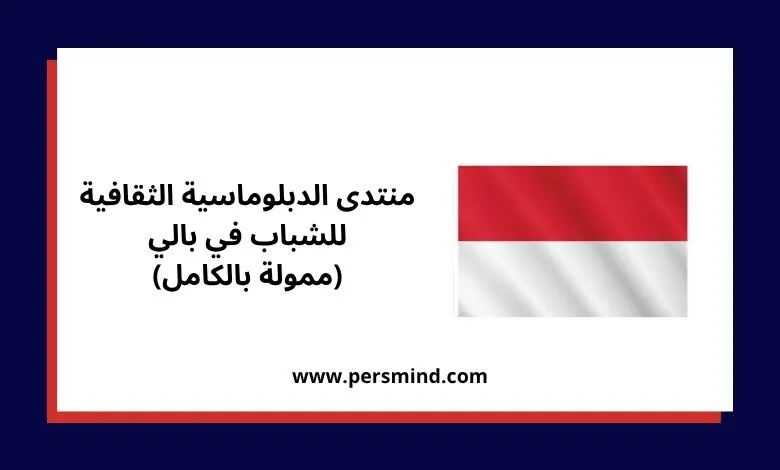 منتدى الدبلوماسية الثقافية للشباب في بالي (ممولة بالكامل)

www.persmind.com